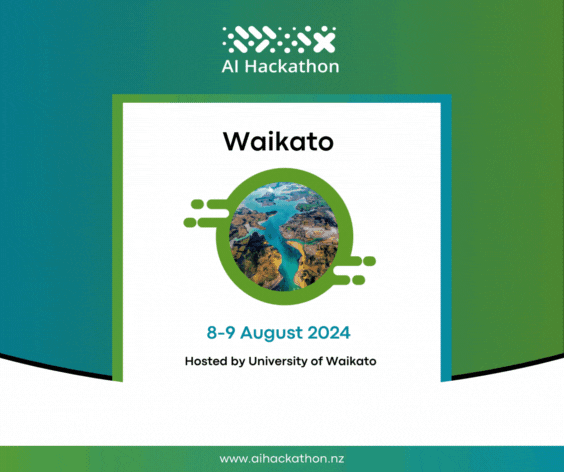 AI Hackathon

Waikato

8-9 August 2024

Hosted by University of Waikato

www.aihackathon.nz